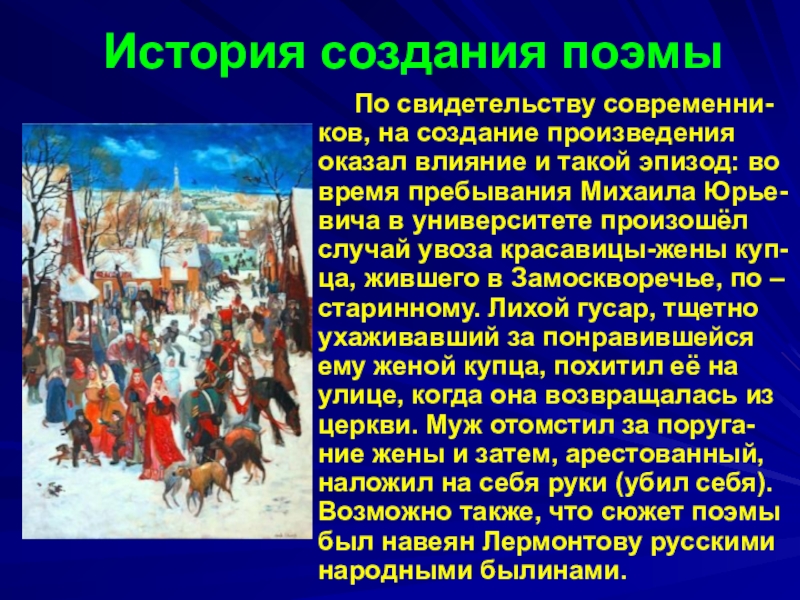 История создания поэмы

По свидетельству современников, на создание произведения оказал влияние и такой эпизод: во время пребывания Михаила Юрьевича в университете произошёл случай увоза красавицы-жены купца, жившего в Замоскворечье, по – старинному. Лихой гусар, тщетно ухаживавший за понравившейся ему женой купца, похитил её на улице, когда она возвращалась из церкви. Муж отомстил за поругание жены и затем, арестованный, наложил на себя руки (убил себя). Возможно также, что сюжет поэмы был навеян Лермонтову русскими народными былинами.